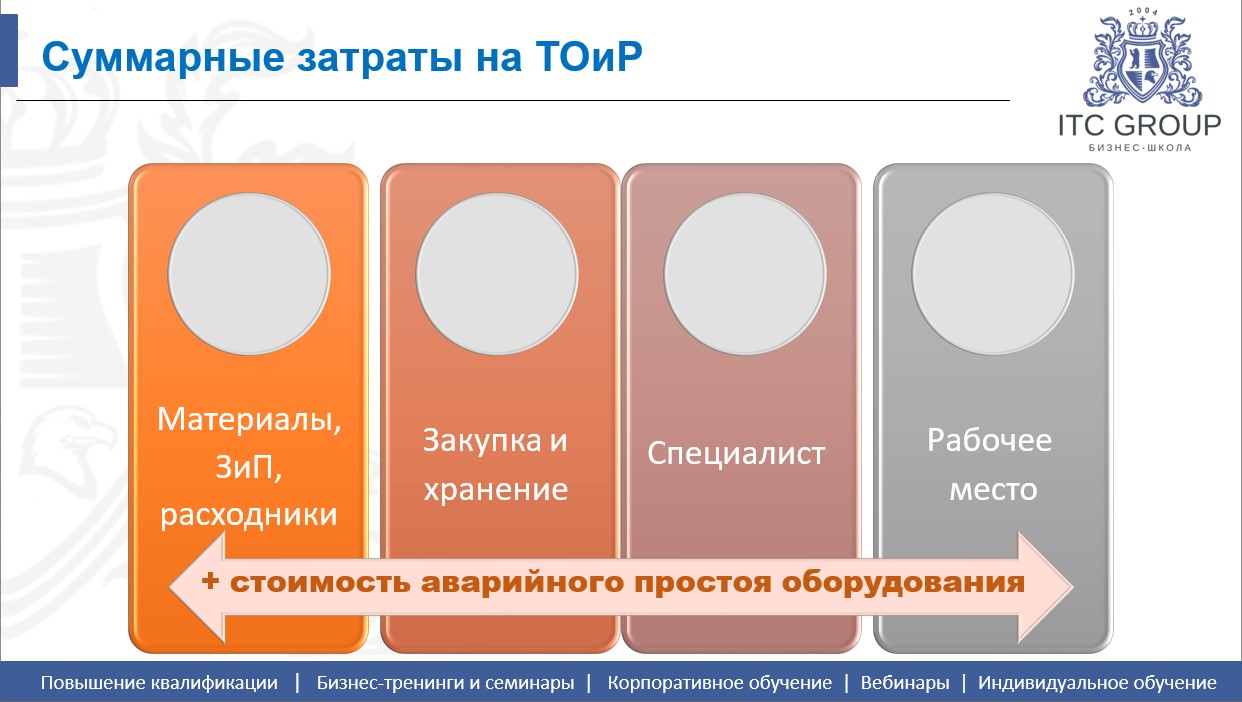 Суммарные затраты на ТОиР

2004

ITC GROUP
БИЗНЕС-ШКОЛА

Материалы, ЗиП, расходники

Закупка и хранение

Специалист

Рабочее место

+ стоимость аварийного простоя оборудования

Повышение квалификации | Бизнес-тренинги и семинары | Корпоративное обучение | Вебинары | Индивидуальное обучение